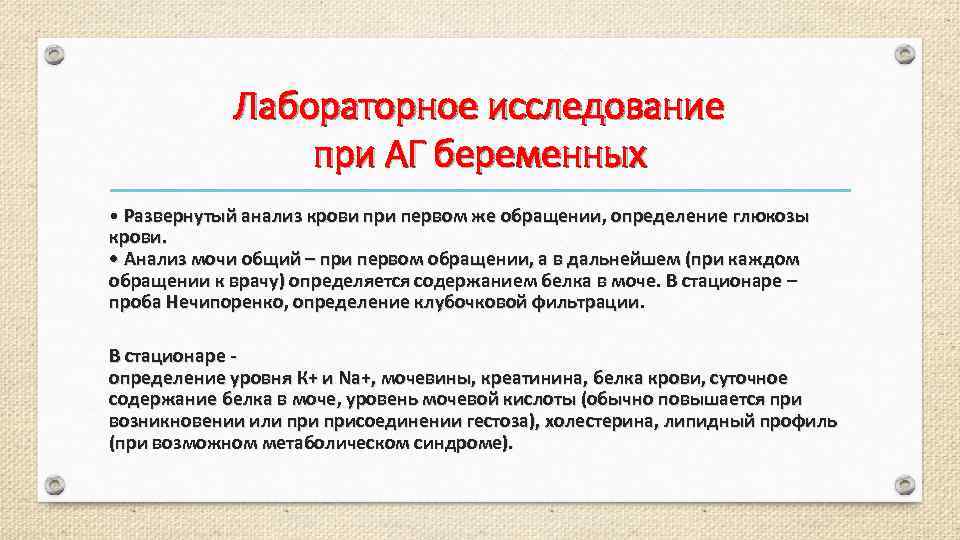 Лабораторное исследование при АГ беременных

• Развернутый анализ крови при первом же обращении, определение глюкозы крови.
• Анализ мочи общий – при первом обращении, а в дальнейшем (при каждом обращении к врачу) определяется содержанием белка в моче. В стационаре – проба Нечипоренко, определение клубочковой фильтрации.

В стационаре -
определение уровня К+ и Na+, мочевины, креатинина, белка крови, суточное содержание белка в моче, уровень мочевой кислоты (обычно повышается при возникновении или при присоединении гестоза), холестерина, липидный профиль (при возможном метаболическом синдроме).